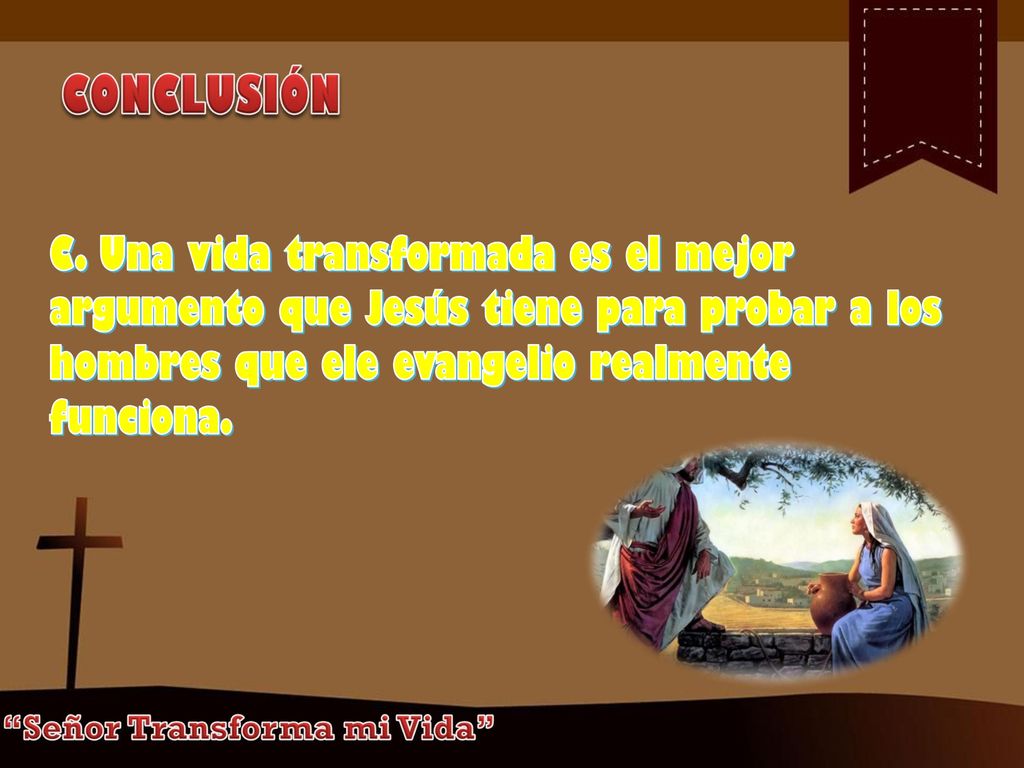 CONCLUSIÓN

C. Una vida transformada es el mejor argumento que Jesús tiene para probar a los hombres que ele evangelio realmente funciona.

“Señor Transforma mi Vida”